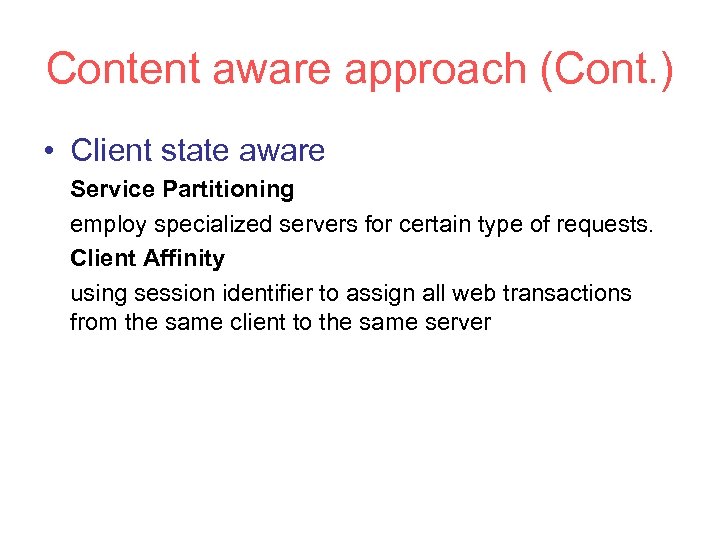 Content aware approach (Cont.)

• Client state aware

Service Partitioning

employ specialized servers for certain type of requests.

Client Affinity

using session identifier to assign all web transactions from the same client to the same server